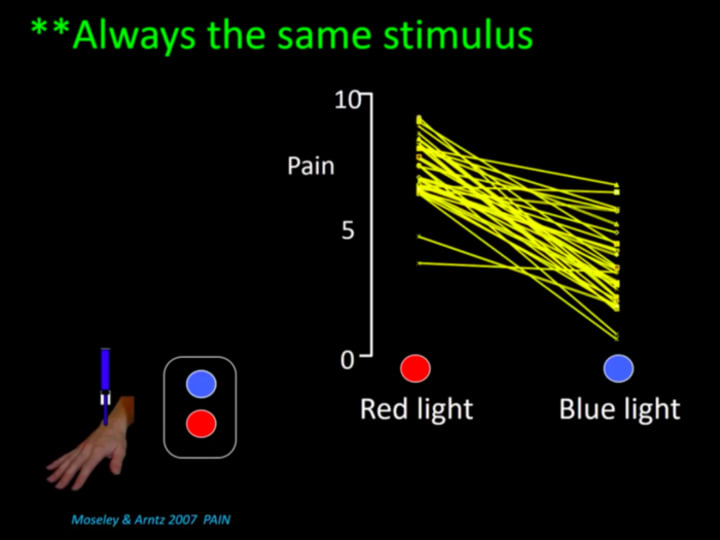 **Always the same stimulus

10
Pain
5
0

Red light
Blue light

Moseley & Arntz 2007 PAIN